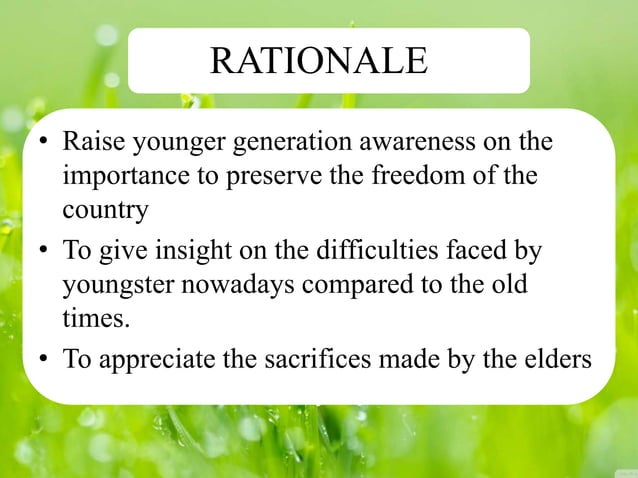 RATIONALE

• Raise younger generation awareness on the importance to preserve the freedom of the country
• To give insight on the difficulties faced by youngster nowadays compared to the old times.
• To appreciate the sacrifices made by the elders